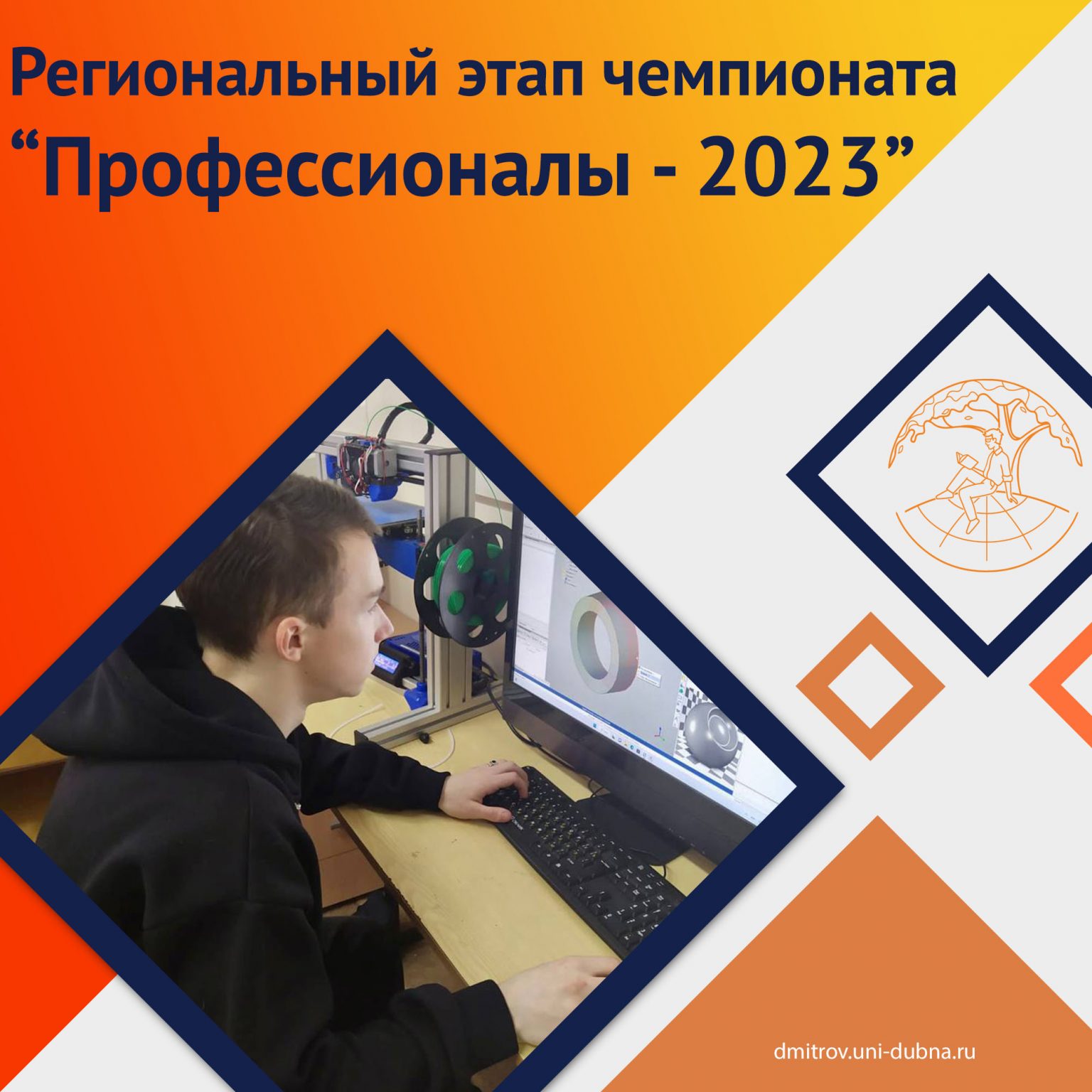 Региональный этап чемпионата
“Профессионалы - 2023”

dmitrov.uni-dubna.ru